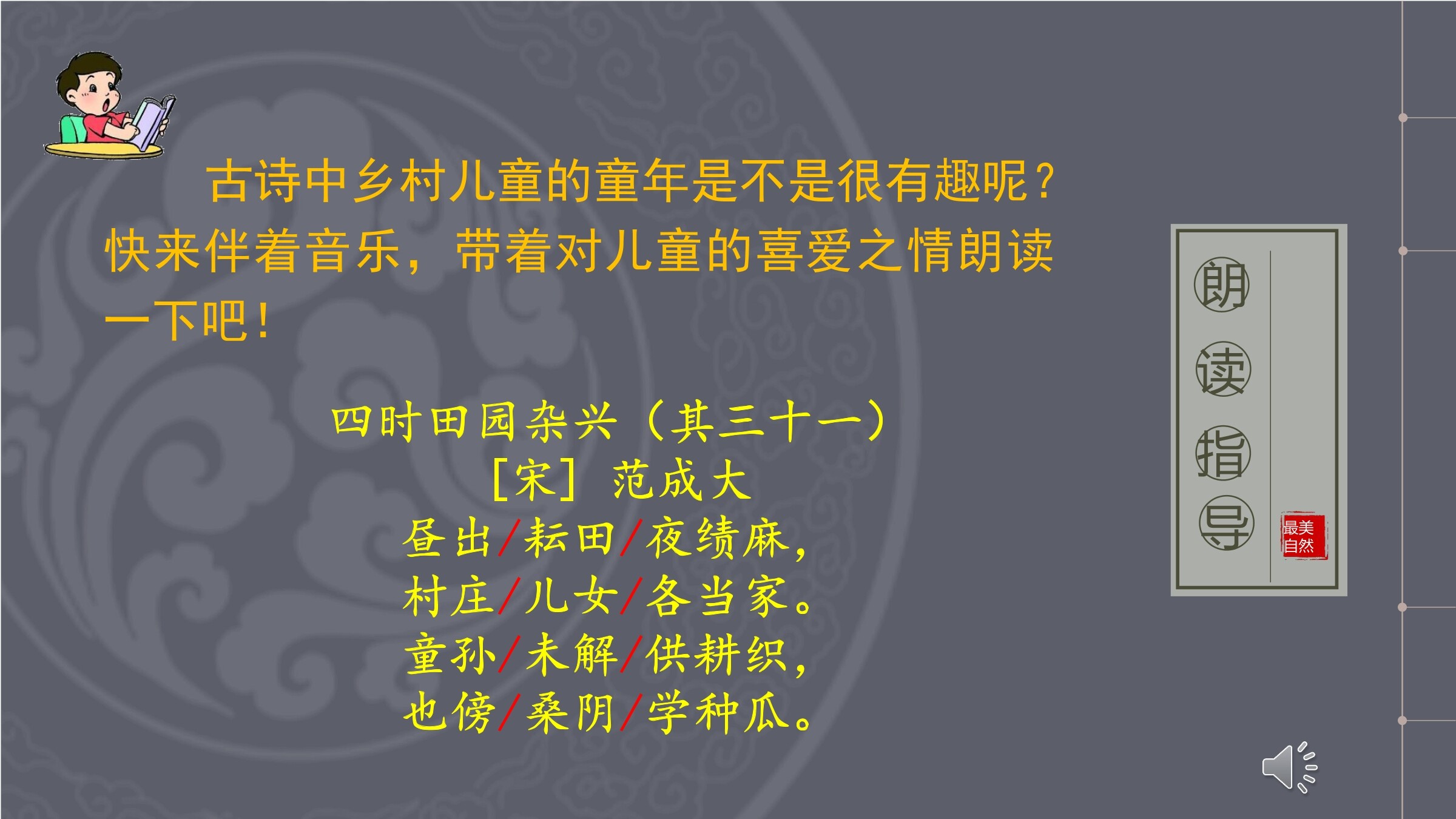 古诗中乡村儿童的童年是不是很有趣呢？快来伴着音乐，带着对儿童的喜爱之情朗读一下吧！

四时田园杂兴（其三十一）
［宋］范成大
昼出/耘田/夜绩麻，
村庄/儿女/各当家。
童孙/未解/供耕织，
也傍/桑阴/学种瓜。

朗读指导

最美自然